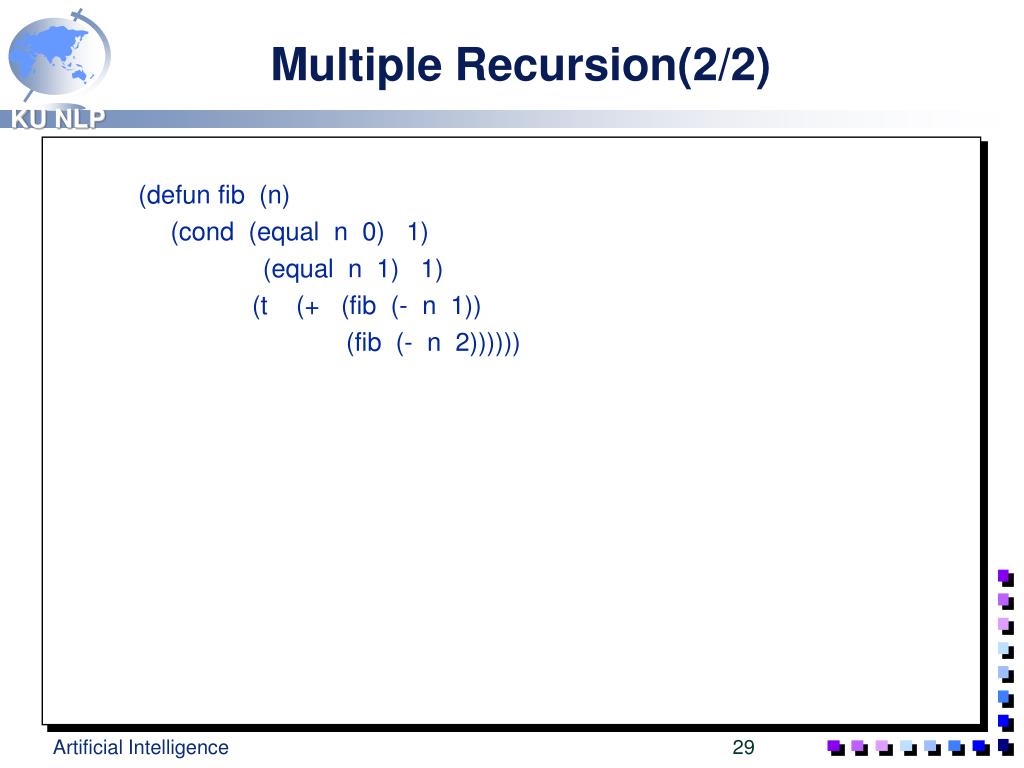 KU NLP

Multiple Recursion(2/2)

(defun fib (n)
  (cond (equal n 0) 1)
        (equal n 1) 1)
        (t (+ (fib (- n 1))
              (fib (- n 2))))))

Artificial Intelligence

29